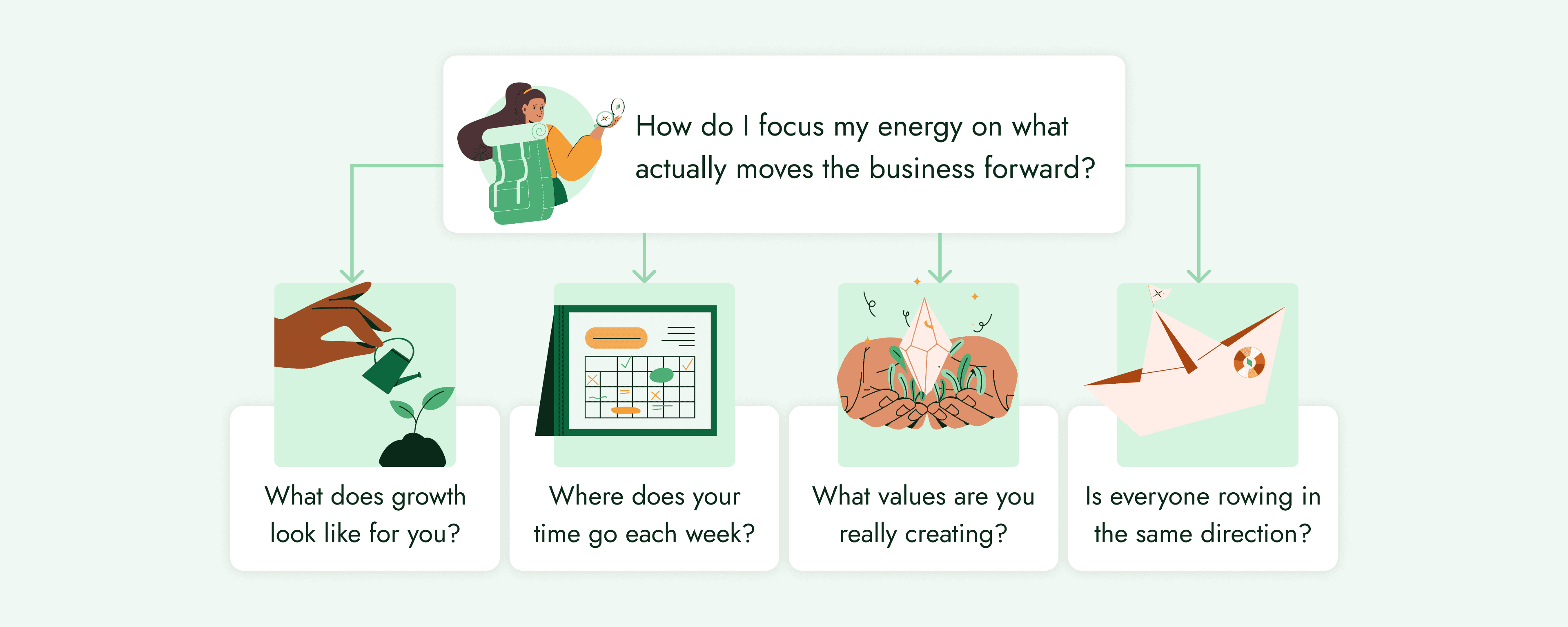 How do I focus my energy on what actually moves the business forward?

What does growth look like for you?

Where does your time go each week?

What values are you really creating?

Is everyone rowing in the same direction?